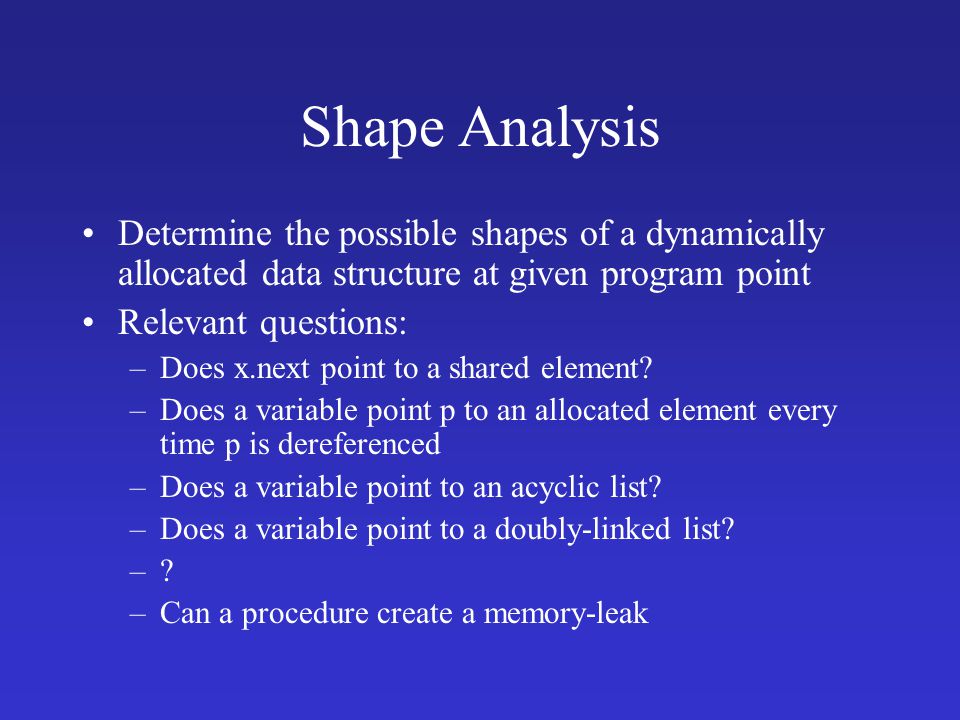 Shape Analysis

• Determine the possible shapes of a dynamically allocated data structure at given program point

• Relevant questions:

– Does x.next point to a shared element?

– Does a variable point p to an allocated element every time p is dereferenced

– Does a variable point to an acyclic list?

– Does a variable point to a doubly-linked list?

– ?

– Can a procedure create a memory-leak